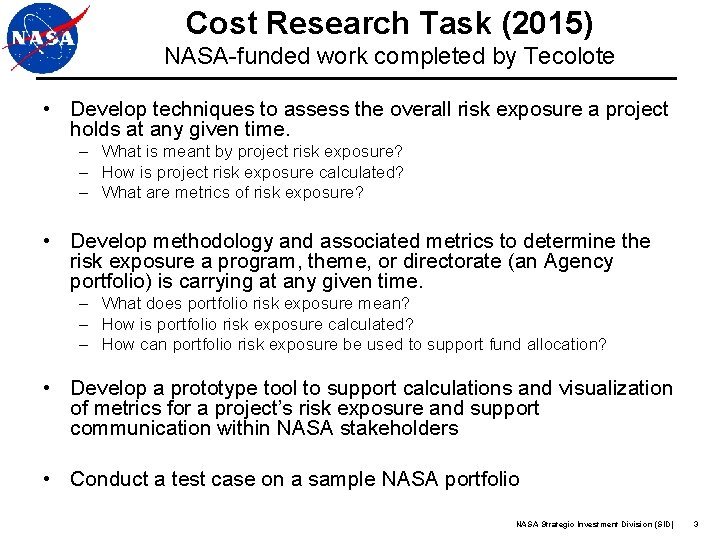 NASA

Cost Research Task (2015)
NASA-funded work completed by Tecolote

• Develop techniques to assess the overall risk exposure a project holds at any given time.
– What is meant by project risk exposure?
– How is project risk exposure calculated?
– What are metrics of risk exposure?

• Develop methodology and associated metrics to determine the risk exposure a program, theme, or directorate (an Agency portfolio) is carrying at any given time.
– What does portfolio risk exposure mean?
– How is portfolio risk exposure calculated?
– How can portfolio risk exposure be used to support fund allocation?

• Develop a prototype tool to support calculations and visualization of metrics for a project's risk exposure and support communication within NASA stakeholders

• Conduct a test case on a sample NASA portfolio

NASA Strategic Investment Division (SID) 3